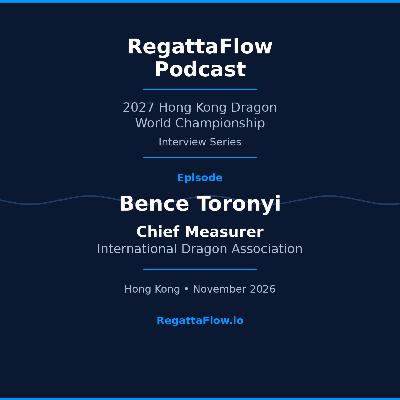 RegattaFlow Podcast

2027 Hong Kong Dragon World Championship

Interview Series

Episode

Bence Toronyi

Chief Measurer

International Dragon Association

Hong Kong • November 2026

RegattaFlow.io